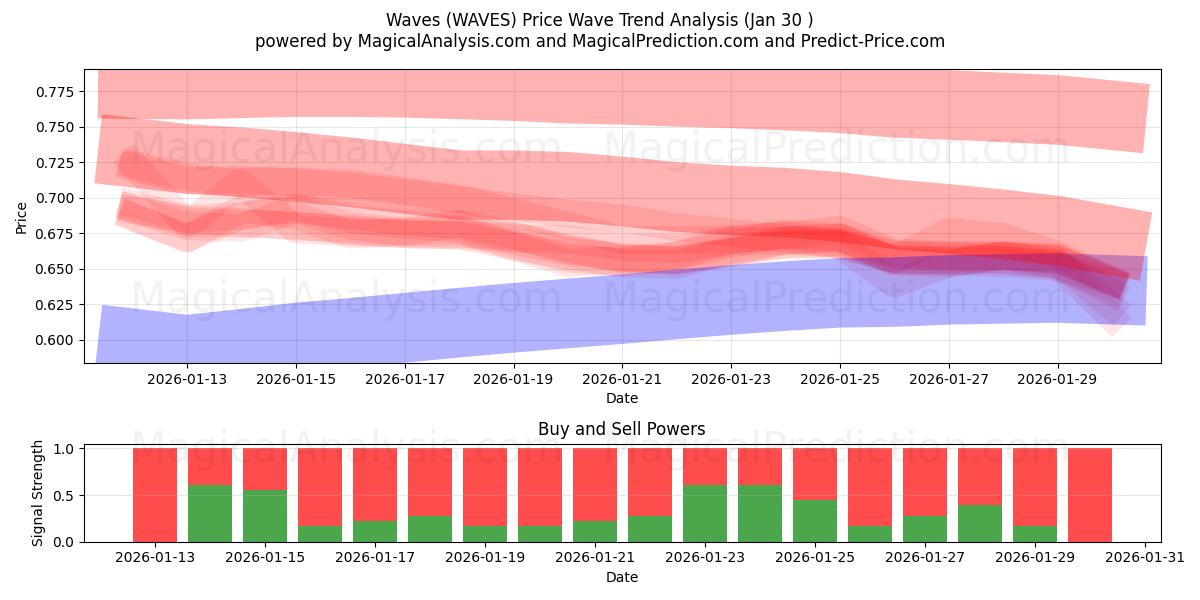 Waves (WAVES) Price Wave Trend Analysis (Jan 30 )
powered by MagicalAnalysis.com and MagicalPrediction.com and Predict-Price.com

MagicalAnalysis.com MagicalPrediction.com
MagicalAnalysis.com MagicalPrediction.com

Price
0.775
0.750
0.725
0.700
0.675
0.650
0.625
0.600

2026-01-13 2026-01-15 2026-01-17 2026-01-19 2026-01-21 2026-01-23 2026-01-25 2026-01-27 2026-01-29
Date

Buy and Sell Powers

MagicalAnalysis.com MagicalPrediction.com

Signal Strength
1.0
0.5
0.0

2026-01-13 2026-01-15 2026-01-17 2026-01-19 2026-01-21 2026-01-23 2026-01-25 2026-01-27 2026-01-29 2026-01-31
Date